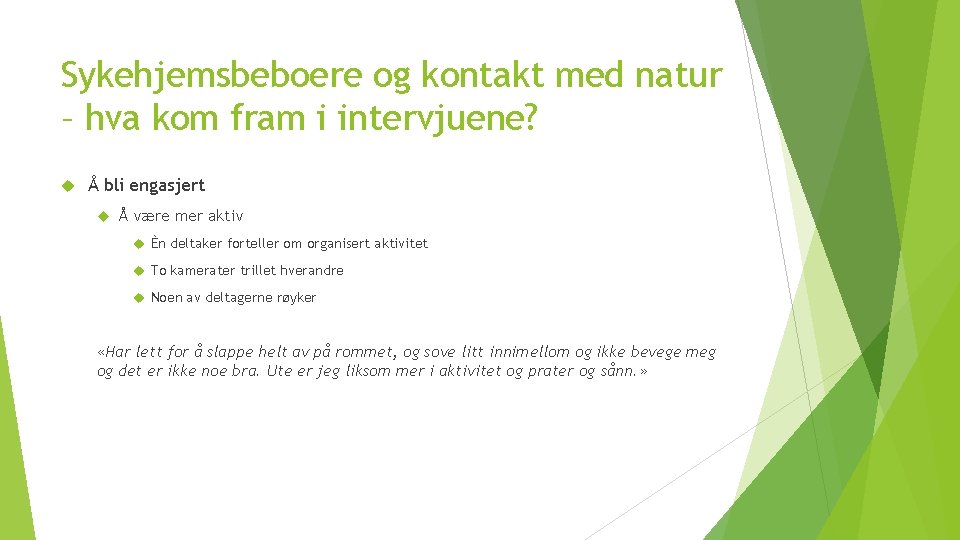 Sykehjemsbeboere og kontakt med natur – hva kom fram i intervjuene?

Å bli engasjert

Å være mer aktiv

Èn deltaker forteller om organisert aktivitet

To kamerater trillet hverandre

Noen av deltagerne røyker

«Har lett for å slappe helt av på rommet, og sove litt innimellom og ikke bevege meg og det er ikke noe bra. Ute er jeg liksom mer i aktivitet og prater og sånn.»